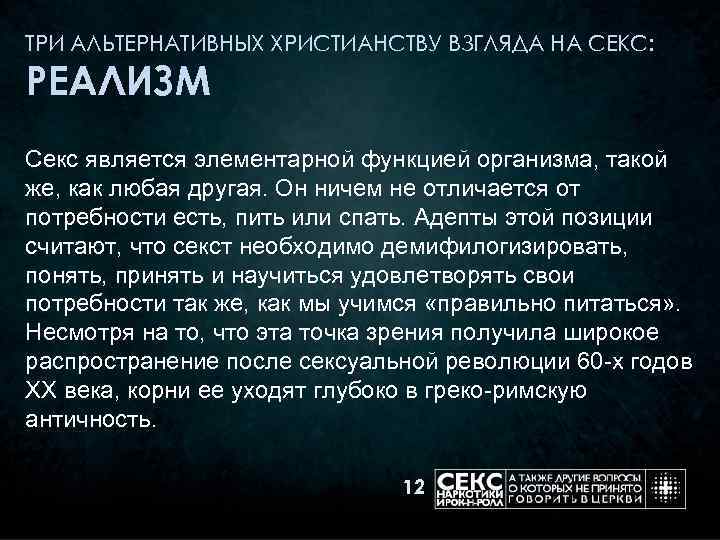 ТРИ АЛЬТЕРНАТИВНЫХ ХРИСТИАНСТВУ ВЗГЛЯДА НА СЕКС:
РЕАЛИЗМ

Секс является элементарной функцией организма, такой же, как любая другая. Он ничем не отличается от потребности есть, пить или спать. Адепты этой позиции считают, что секст необходимо демифилогизировать, понять, принять и научиться удовлетворять свои потребности так же, как мы учимся «правильно питаться». Несмотря на то, что эта точка зрения получила широкое распространение после сексуальной революции 60-х годов XX века, корни ее уходят глубоко в греко-римскую античность.

12 СЕКС НАРКОТИКИ И РОК-Н-РОЛЛ А ТАКЖЕ ДРУГИЕ ВОПРОСЫ О КОТОРЫХ НЕ ПРИНЯТО ГОВОРИТЬ В ЦЕРКВИ